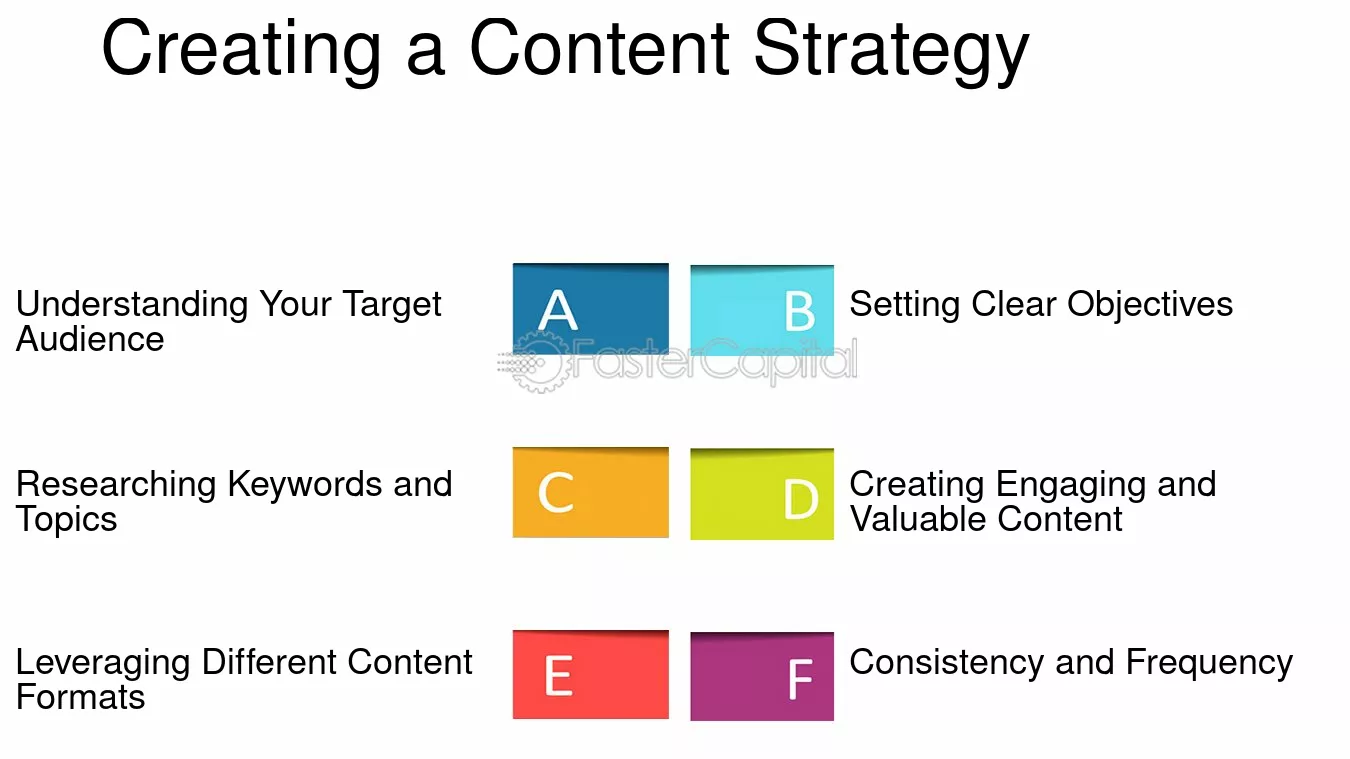 Creating a Content Strategy

Understanding Your Target Audience

A

B

Setting Clear Objectives

Researching Keywords and Topics

C

D

Creating Engaging and Valuable Content

Leveraging Different Content Formats

E

F

Consistency and Frequency

FasterCapital